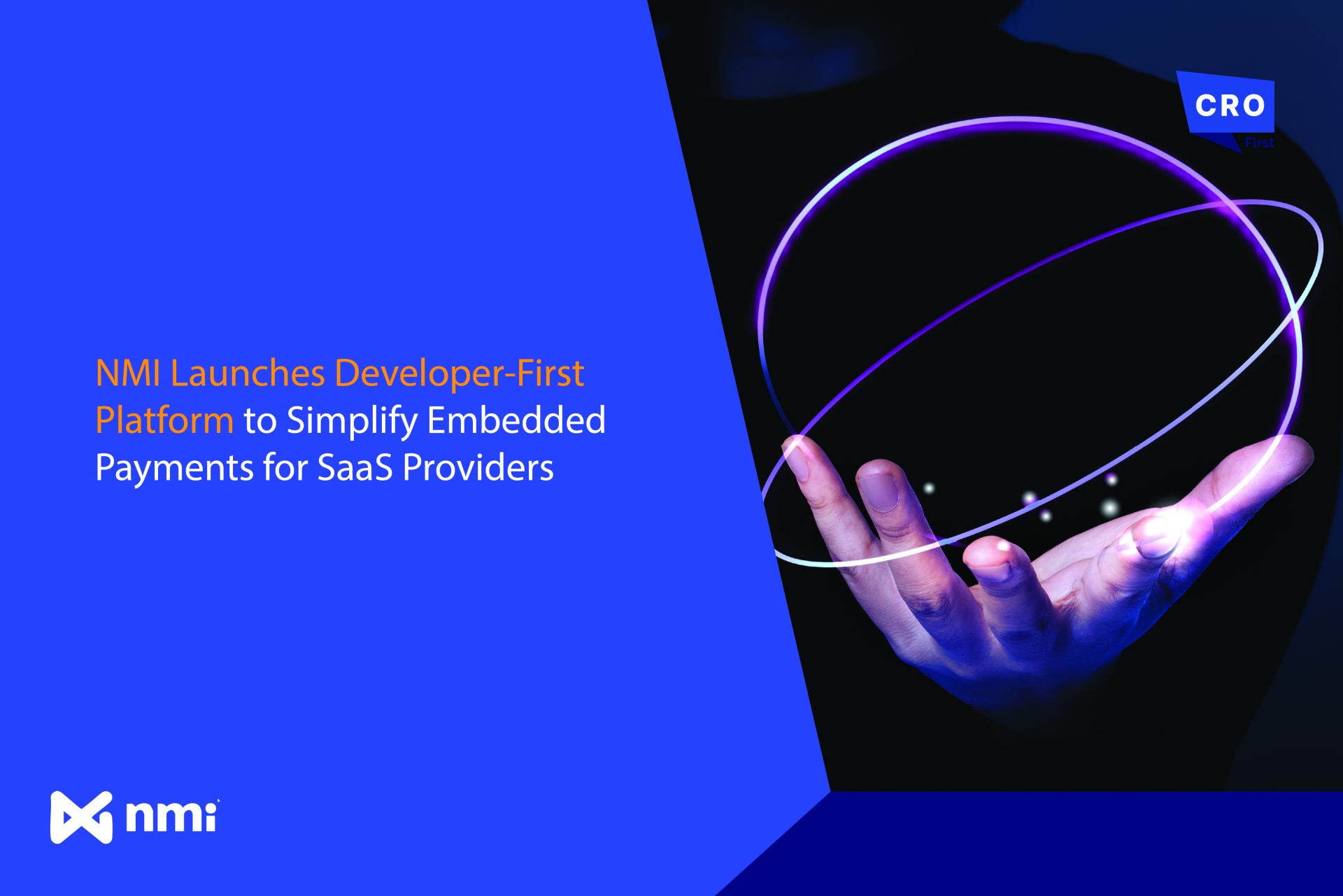 CRO
First

NMI Launches Developer-First Platform to Simplify Embedded Payments for SaaS Providers

nmi